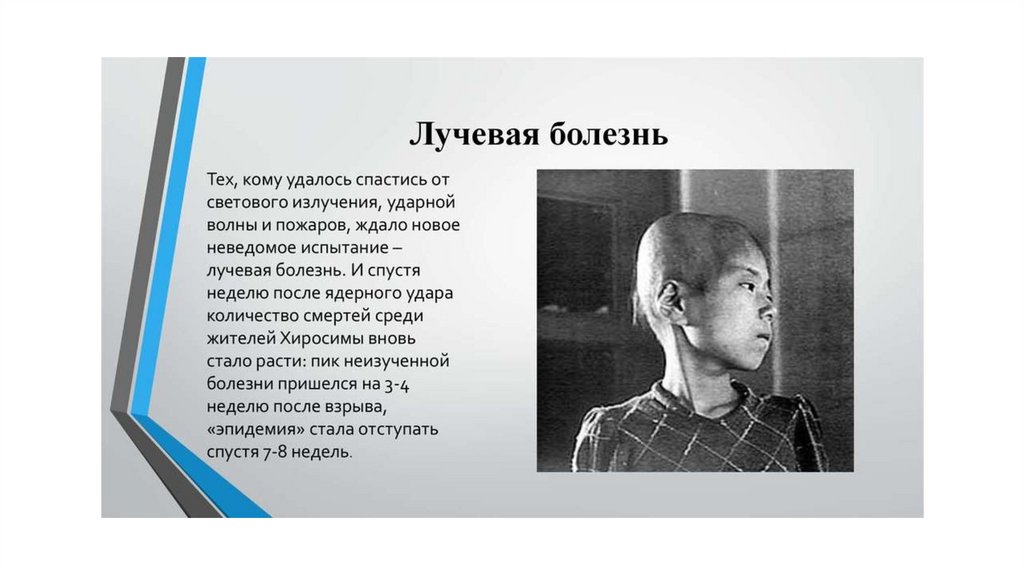 Лучевая болезнь

Тех, кому удалось спастись от светового излучения, ударной волны и пожаров, ждало новое неведомое испытание – лучевая болезнь. И спустя неделю после ядерного удара количество смертей среди жителей Хиросимы вновь стало расти: пик неизученной болезни пришелся на 3-4 неделю после взрыва, «эпидемия» стала отступать спустя 7-8 недель.